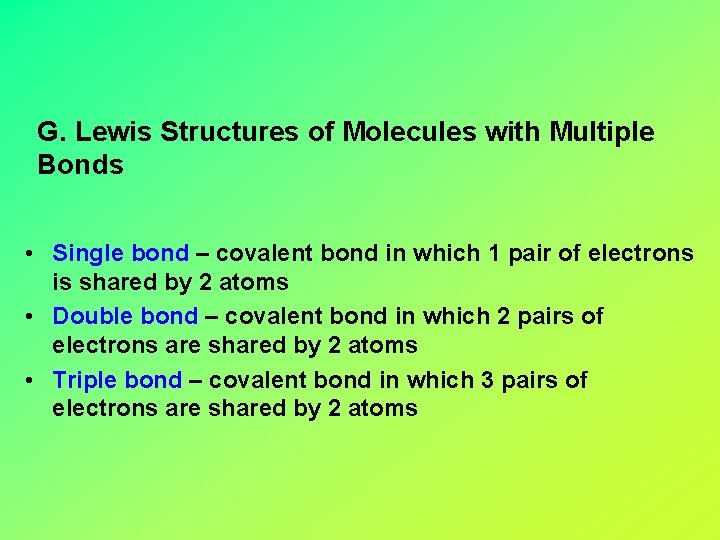 G. Lewis Structures of Molecules with Multiple Bonds

• Single bond – covalent bond in which 1 pair of electrons is shared by 2 atoms
• Double bond – covalent bond in which 2 pairs of electrons are shared by 2 atoms
• Triple bond – covalent bond in which 3 pairs of electrons are shared by 2 atoms